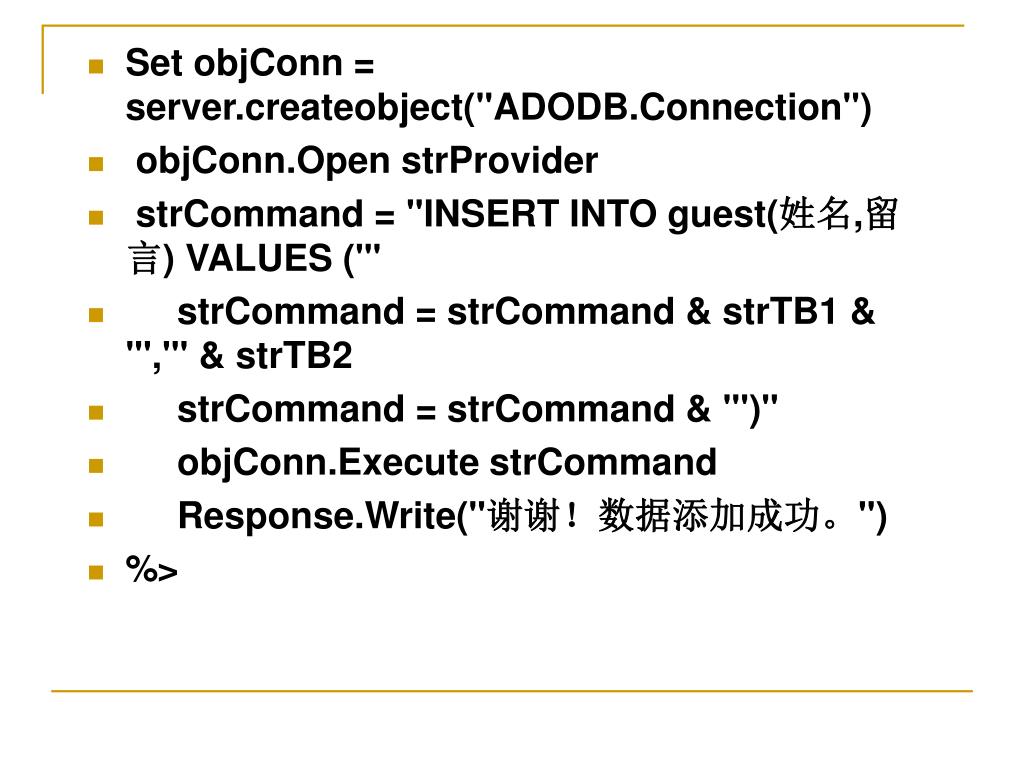 Set objConn = server.createobject("ADODB.Connection")

objConn.Open strProvider

strCommand = "INSERT INTO guest(姓名,留言) VALUES ('"

strCommand = strCommand & strTB1 & "','" & strTB2

strCommand = strCommand & "')"

objConn.Execute strCommand

Response.Write("谢谢！数据添加成功。")

%>